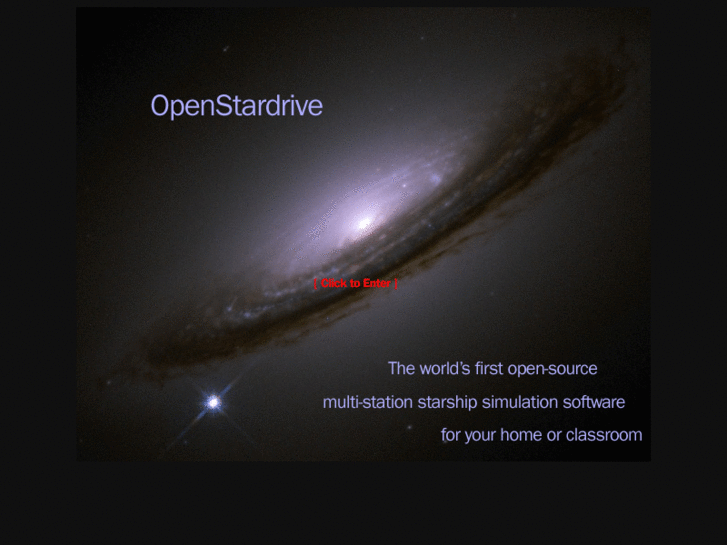 OpenStardrive

[ Click to Enter ]

The world's first open-source
multi-station starship simulation software
for your home or classroom